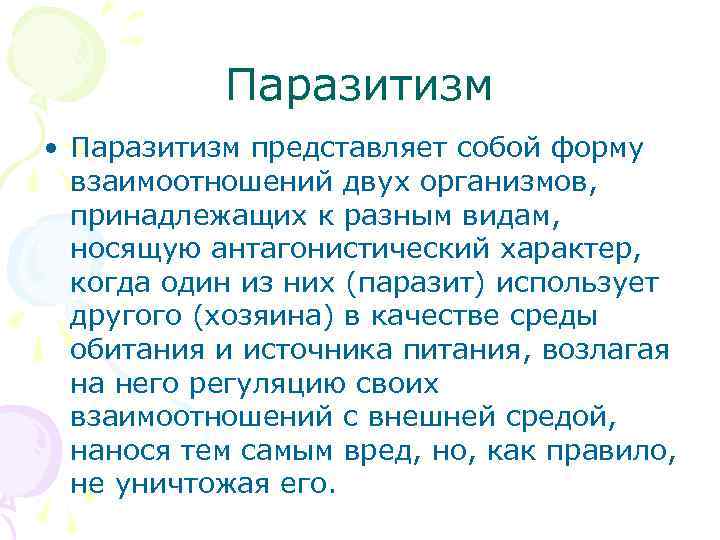 Паразитизм

• Паразитизм представляет собой форму взаимоотношений двух организмов, принадлежащих к разным видам, носящую антагонистический характер, когда один из них (паразит) использует другого (хозяина) в качестве среды обитания и источника питания, возлагая на него регуляцию своих взаимоотношений с внешней средой, нанося тем самым вред, но, как правило, не уничтожая его.